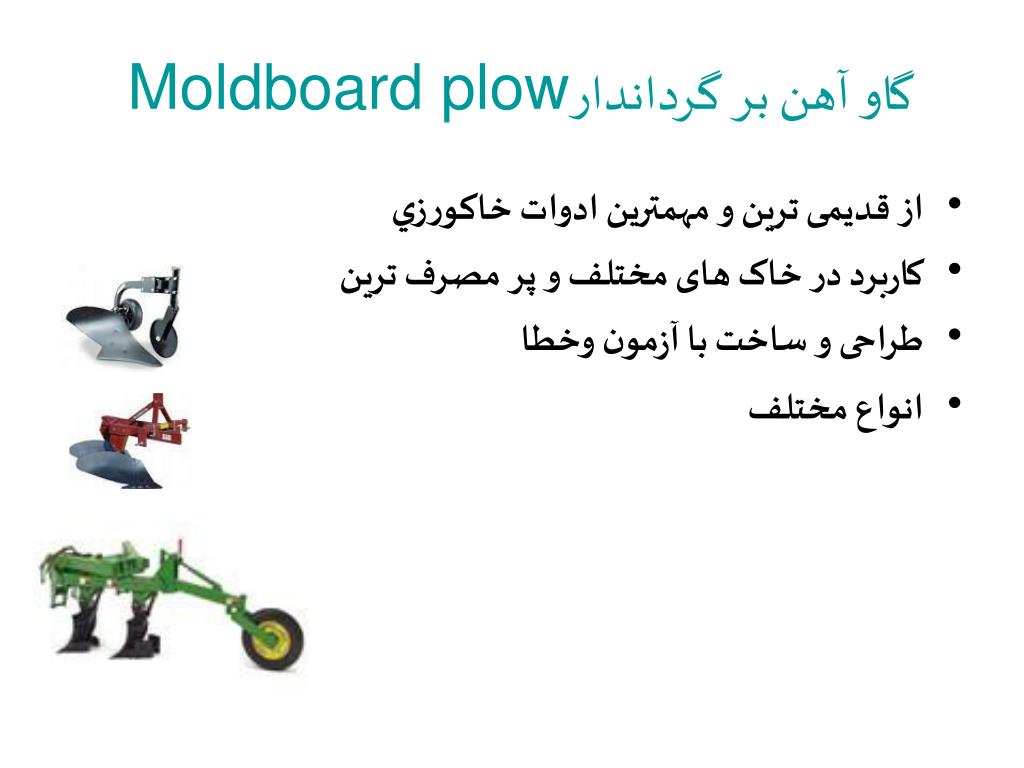 گاو آهن بر گرداندارMoldboard plow

• از قدیمی ترین و مهمترین ادوات خاکورزي
• کاربرد در خاک های مختلف و پر مصرف ترین
• طراحی و ساخت با آزمون وخطا
• انواع مختلف